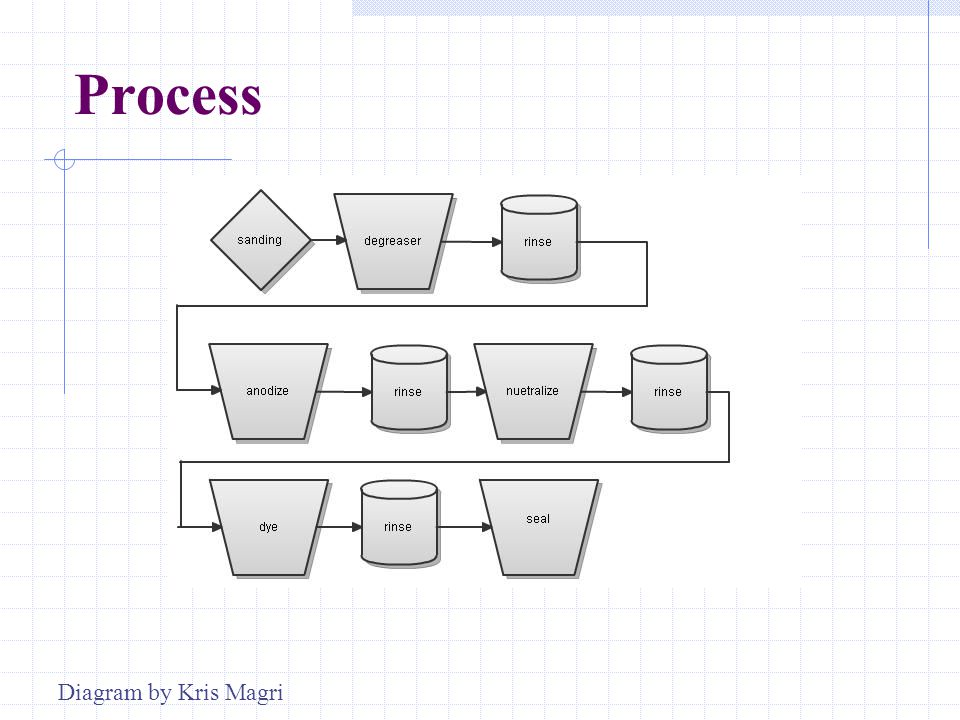 Process

sanding
degreaser
rinse
anodize
rinse
nuetralize
rinse
dye
rinse
seal

Diagram by Kris Magri